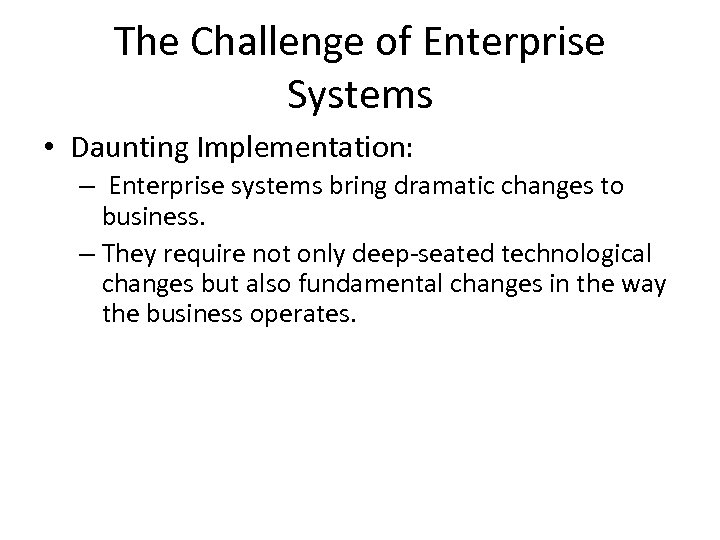 The Challenge of Enterprise Systems

• Daunting Implementation:
– Enterprise systems bring dramatic changes to business.
– They require not only deep-seated technological changes but also fundamental changes in the way the business operates.